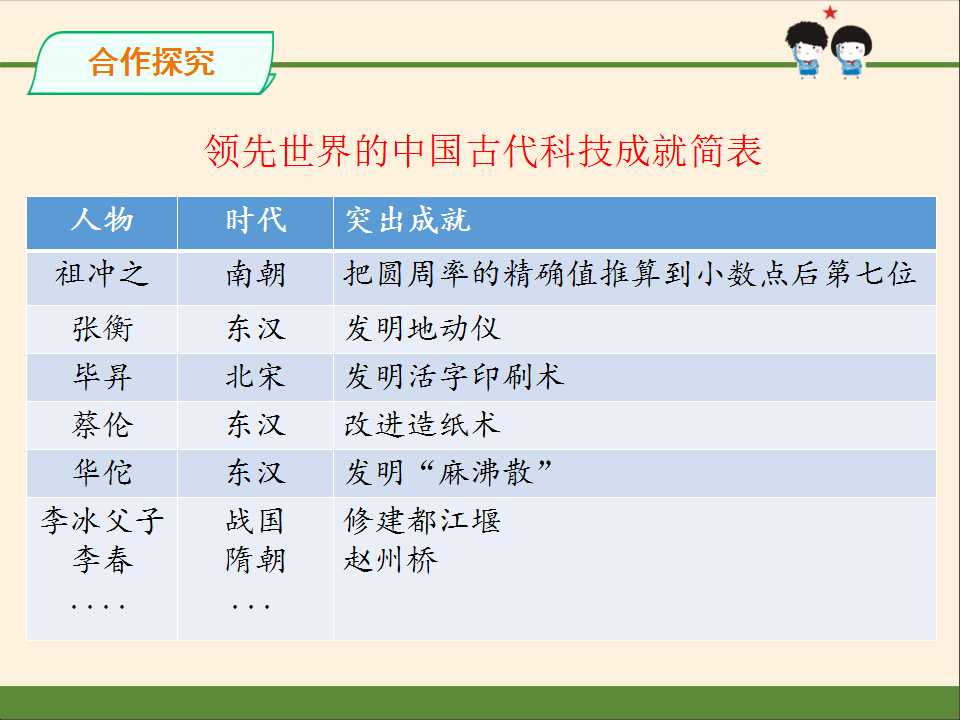 合作探究

领先世界的中国古代科技成就简表

| 人物 | 时代 | 突出成就 |
|---|---|---|
| 祖冲之 | 南朝 | 把圆周率的精确值推算到小数点后第七位 |
| 张衡 | 东汉 | 发明地动仪 |
| 毕昇 | 北宋 | 发明活字印刷术 |
| 蔡伦 | 东汉 | 改进造纸术 |
| 华佗 | 东汉 | 发明“麻沸散” |
| 李冰父子 李春 .... | 战国 隋朝 ... | 修建都江堰 赵州桥 |